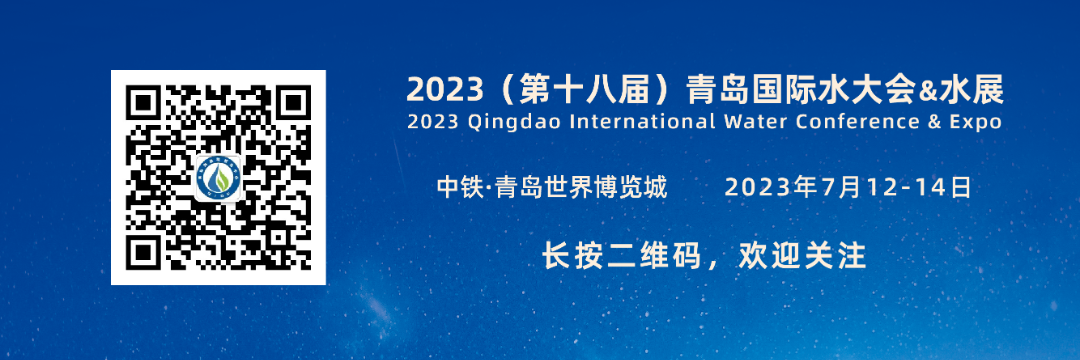 2023（第十八届）青岛国际水大会&水展
2023 Qingdao International Water Conference & Expo

中铁·青岛世界博览城　　2023年7月12-14日

长按二维码，欢迎关注